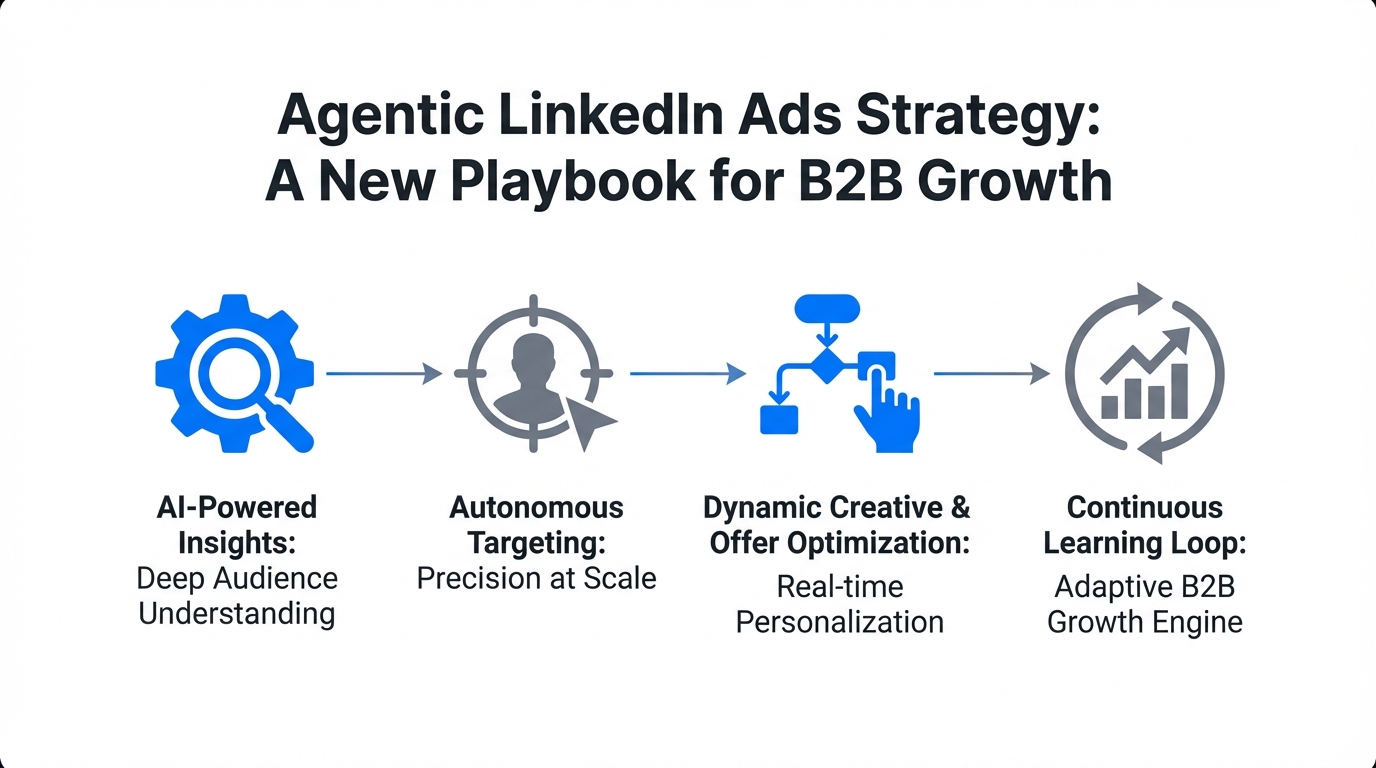 Agentic LinkedIn Ads Strategy: A New Playbook for B2B Growth

AI-Powered Insights: Deep Audience Understanding

Autonomous Targeting: Precision at Scale

Dynamic Creative & Offer Optimization: Real-time Personalization

Continuous Learning Loop: Adaptive B2B Growth Engine